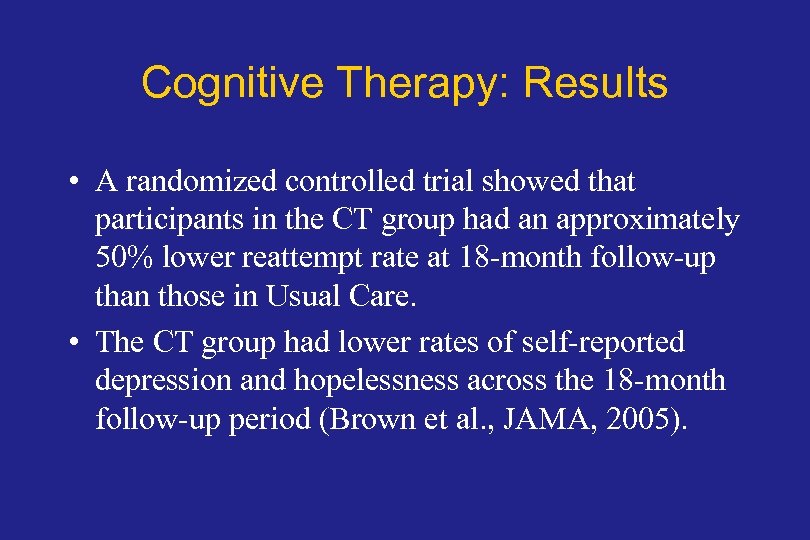 Cognitive Therapy: Results

• A randomized controlled trial showed that participants in the CT group had an approximately 50% lower reattempt rate at 18-month follow-up than those in Usual Care.

• The CT group had lower rates of self-reported depression and hopelessness across the 18-month follow-up period (Brown et al., JAMA, 2005).